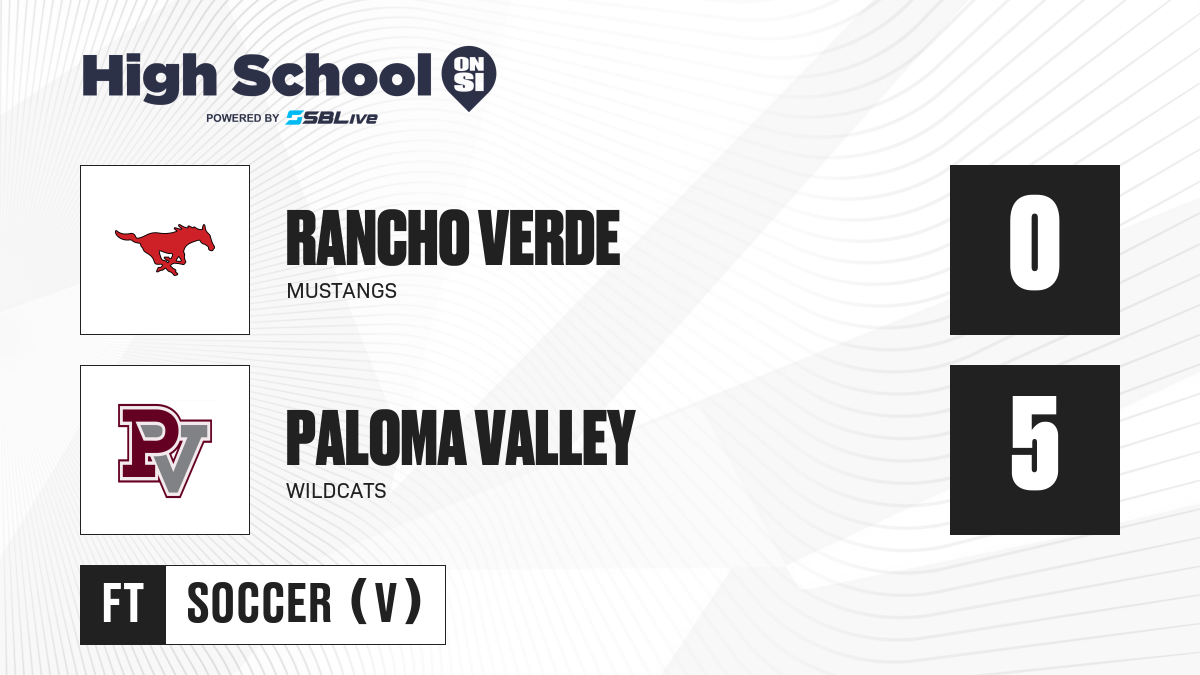 High School ON SI
POWERED BY SBLive

RANCHO VERDE
MUSTANGS
0

PV
PALOMA VALLEY
WILDCATS
5

FT SOCCER (V)